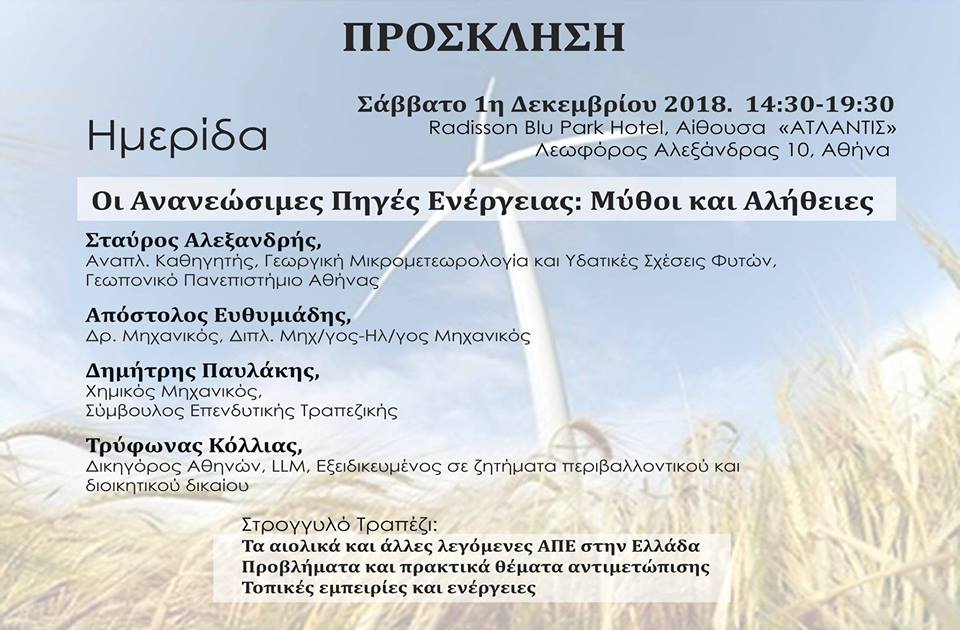 ΠΡΟΣΚΛΗΣΗ

Ημερίδα

Σάββατο 1η Δεκεμβρίου 2018. 14:30-19:30
Radisson Blu Park Hotel, Αίθουσα «ΑΤΛΑΝΤΙΣ»
Λεωφόρος Αλεξάνδρας 10, Αθήνα

Οι Ανανεώσιμες Πηγές Ενέργειας: Μύθοι και Αλήθειες

Σταύρος Αλεξανδρής,
Αναπλ. Καθηγητής, Γεωργική Μικρομετεωρολογία και Υδατικές Σχέσεις Φυτών, Γεωπονικό Πανεπιστήμιο Αθήνας

Απόστολος Ευθυμιάδης,
Δρ. Μηχανικός, Διπλ. Μηχ/γος-Ηλ/γος Μηχανικός

Δημήτρης Παυλάκης,
Χημικός Μηχανικός,
Σύμβουλος Επενδυτικής Τραπεζικής

Τρύφωνας Κόλλιας,
Δικηγόρος Αθηνών, LLM, Εξειδικευμένος σε ζητήματα περιβαλλοντικού και διοικητικού δικαίου

Στρογγυλό Τραπέζι:
Τα αιολικά και άλλες λεγόμενες ΑΠΕ στην Ελλάδα
Προβλήματα και πρακτικά θέματα αντιμετώπισης
Τοπικές εμπειρίες και ενέργειες